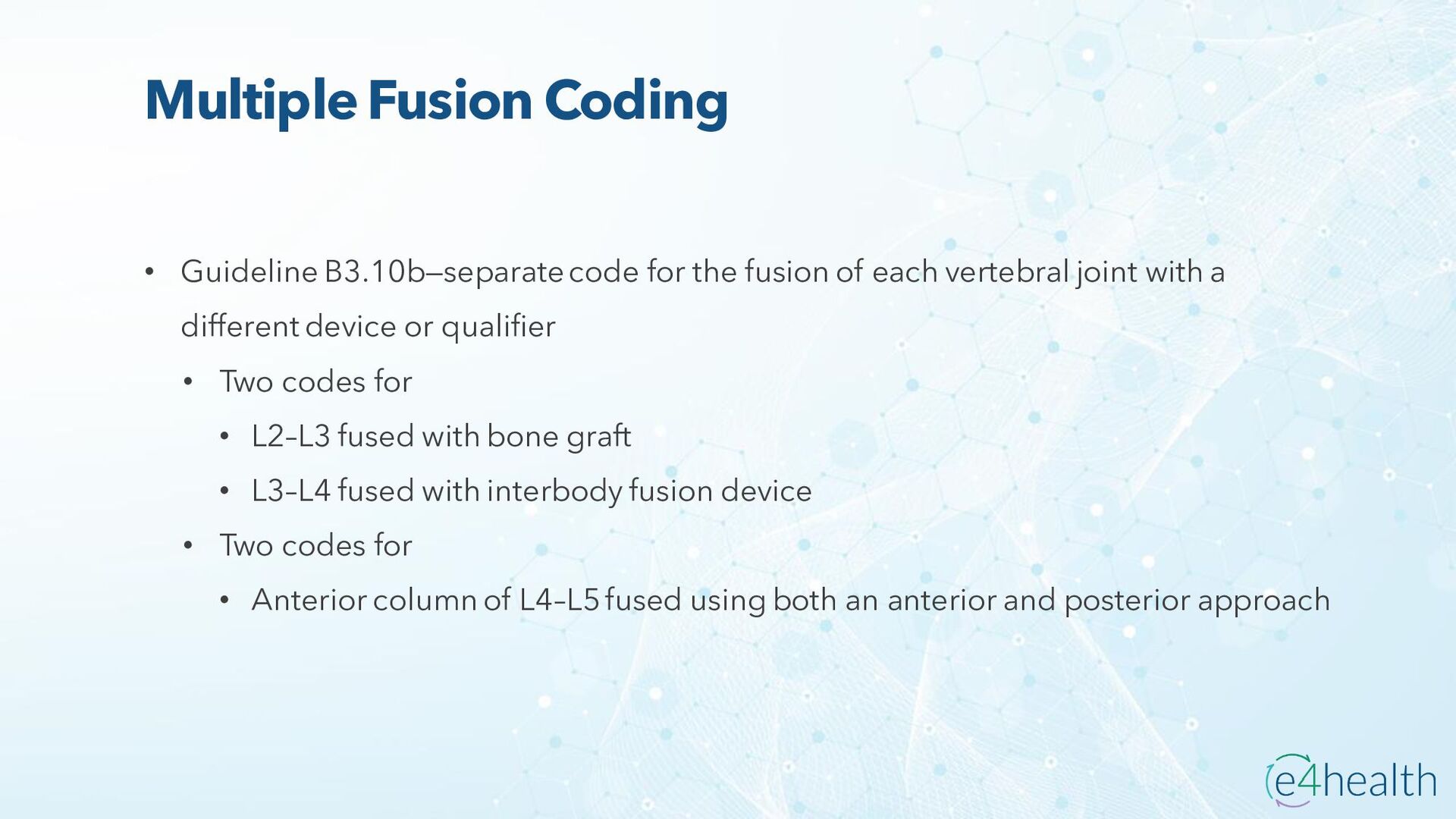 Multiple Fusion Coding

• Guideline B3.10b—separate code for the fusion of each vertebral joint with a different device or qualifier
  • Two codes for
    • L2–L3 fused with bone graft
    • L3–L4 fused with interbody fusion device
  • Two codes for
    • Anterior column of L4–L5 fused using both an anterior and posterior approach

e4health